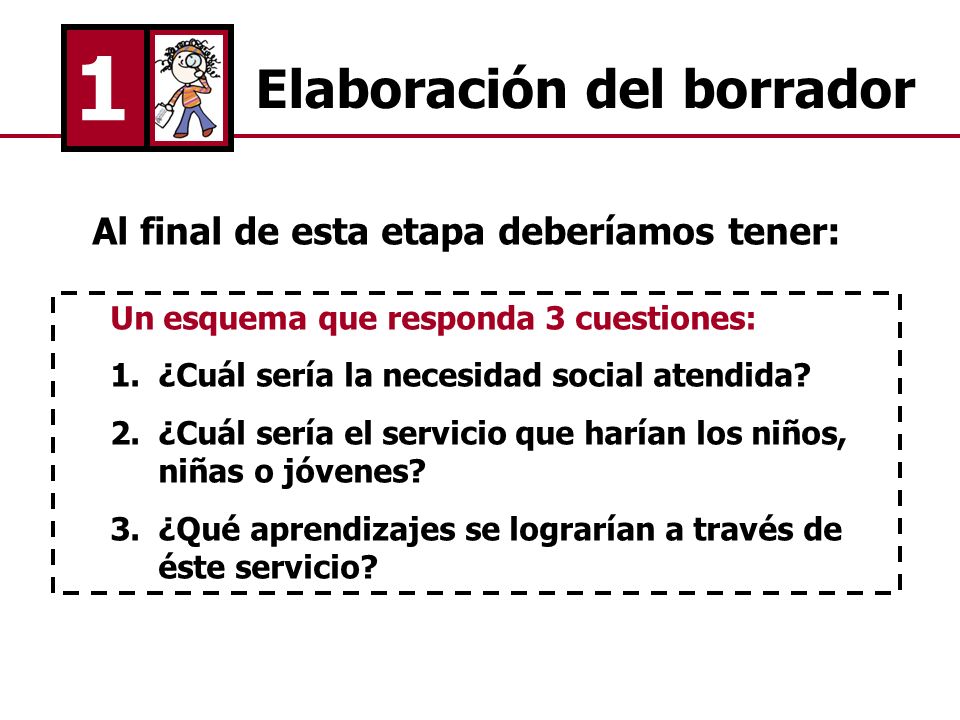 1 Elaboración del borrador

Al final de esta etapa deberíamos tener:

Un esquema que responda 3 cuestiones:

1. ¿Cuál sería la necesidad social atendida?

2. ¿Cuál sería el servicio que harían los niños, niñas o jóvenes?

3. ¿Qué aprendizajes se lograrían a través de éste servicio?